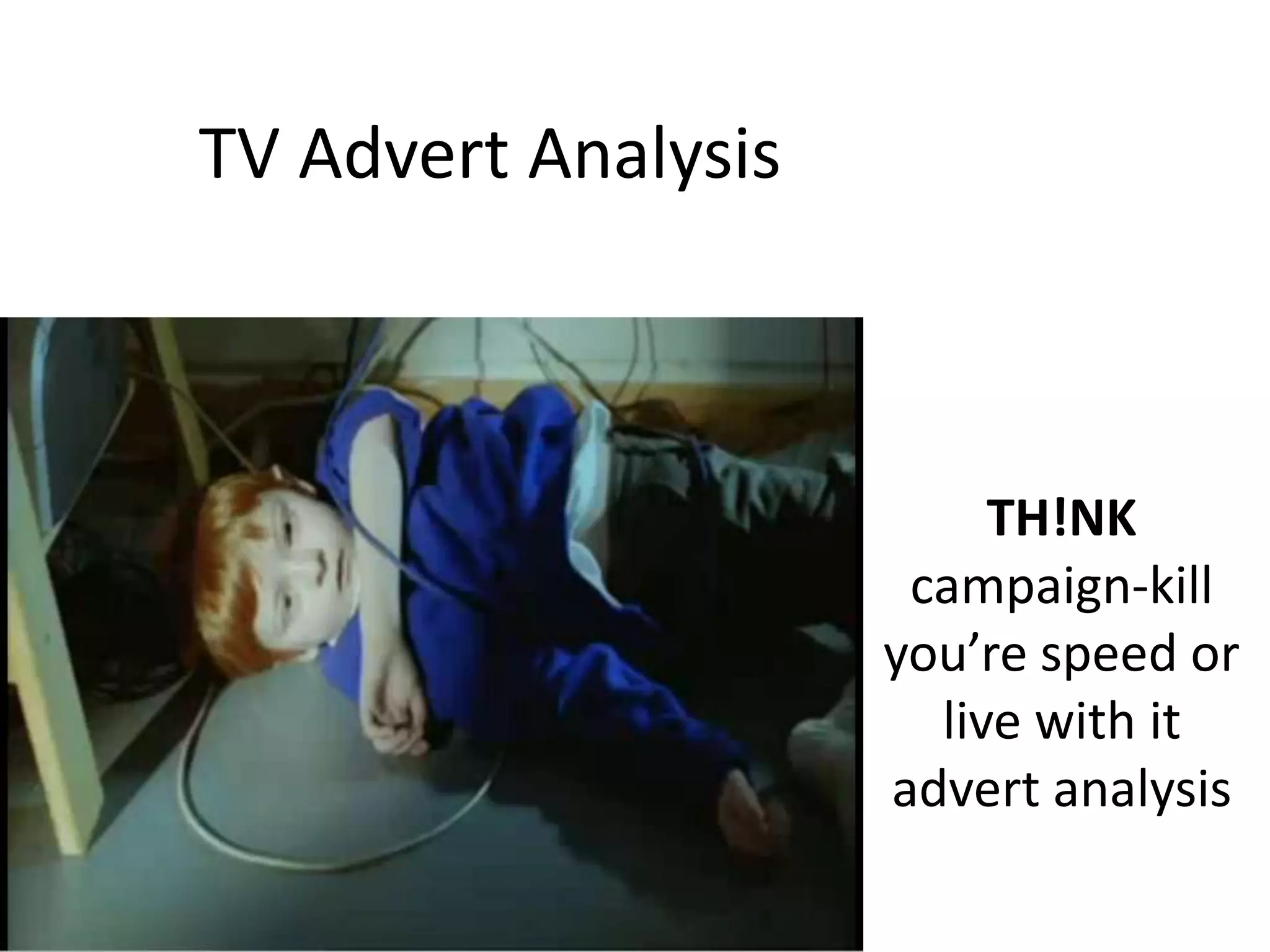 TV Advert Analysis

TH!NK campaign-kill you’re speed or live with it advert analysis